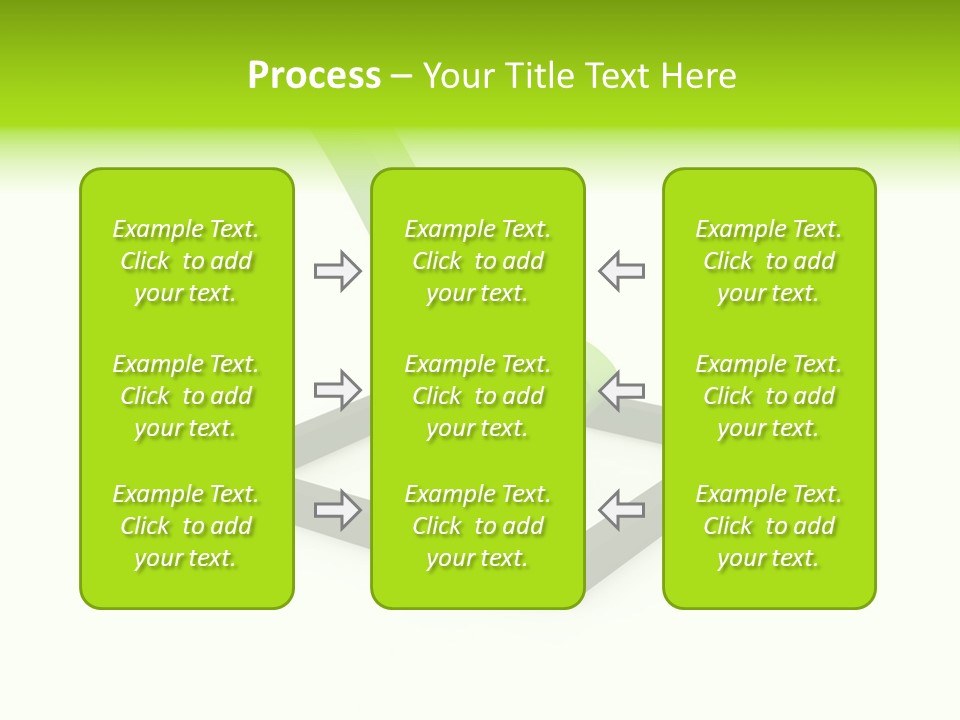 Process – Your Title Text Here

Example Text. Click to add your text.

Example Text. Click to add your text.

Example Text. Click to add your text.

Example Text. Click to add your text.

Example Text. Click to add your text.

Example Text. Click to add your text.

Example Text. Click to add your text.

Example Text. Click to add your text.

Example Text. Click to add your text.